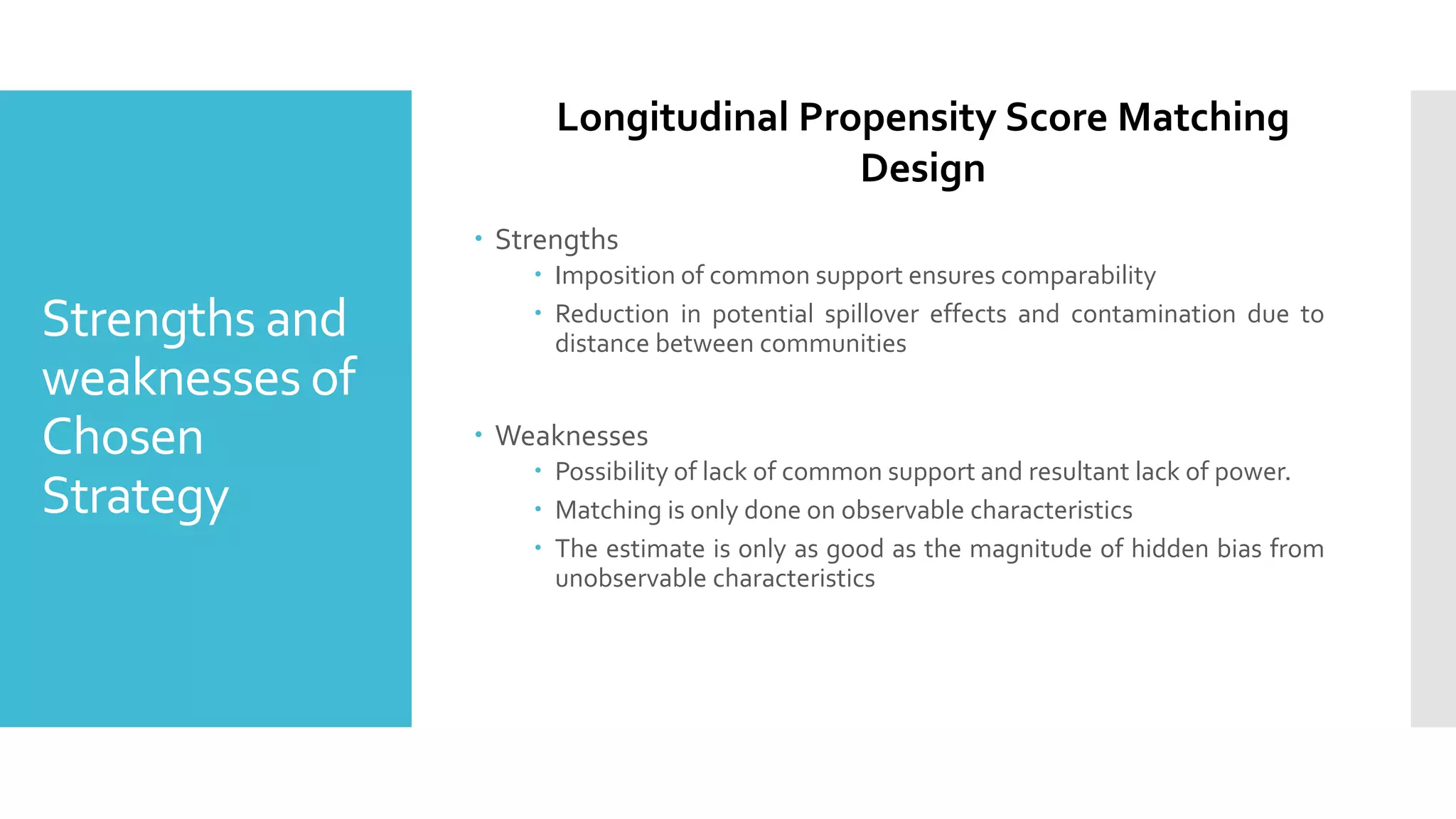 Strengths and weaknesses of Chosen Strategy

Longitudinal Propensity Score Matching Design

• Strengths
  • Imposition of common support ensures comparability
  • Reduction in potential spillover effects and contamination due to distance between communities

• Weaknesses
  • Possibility of lack of common support and resultant lack of power.
  • Matching is only done on observable characteristics
  • The estimate is only as good as the magnitude of hidden bias from unobservable characteristics